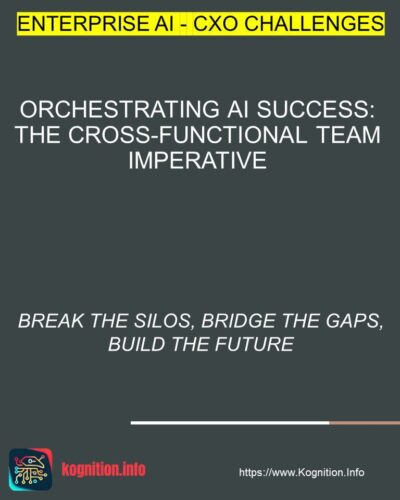 ENTERPRISE AI - CXO CHALLENGES

ORCHESTRATING AI SUCCESS: THE CROSS-FUNCTIONAL TEAM IMPERATIVE

BREAK THE SILOS, BRIDGE THE GAPS, BUILD THE FUTURE

kognition.info

https://www.Kognition.Info